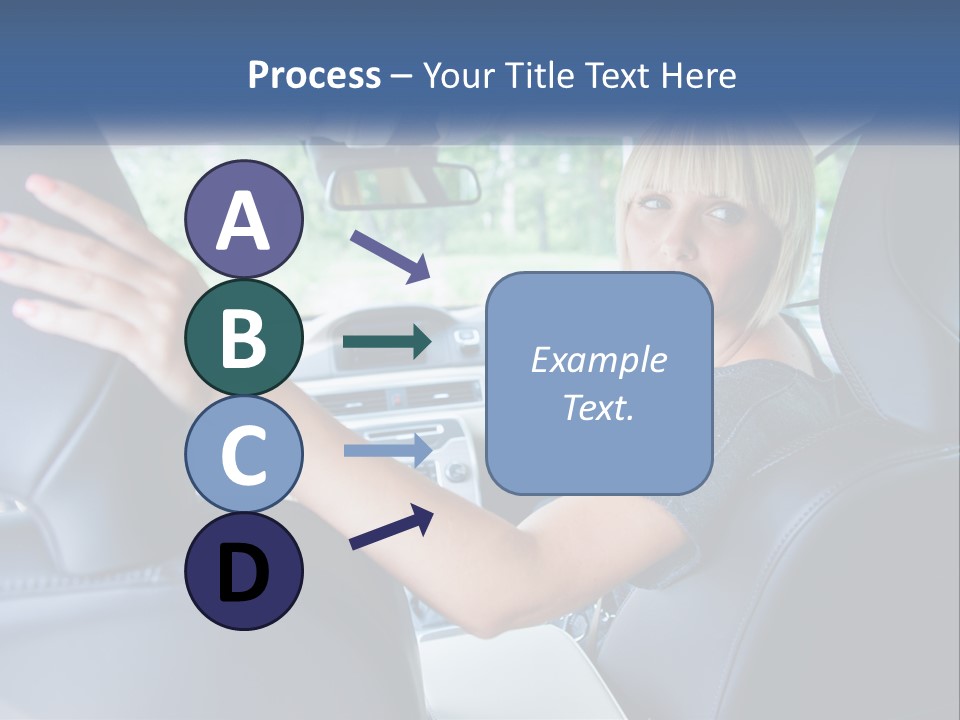 Process – Your Title Text Here

A
B
C
D

Example Text.